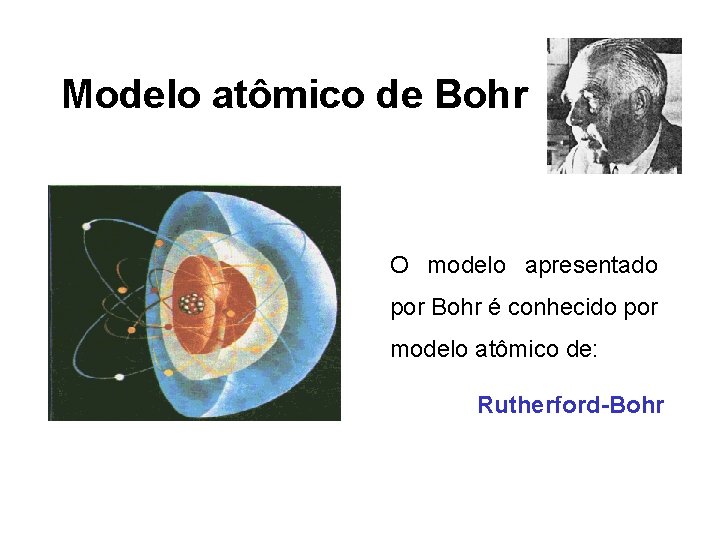 Modelo atômico de Bohr

O modelo apresentado por Bohr é conhecido por modelo atômico de:

Rutherford-Bohr